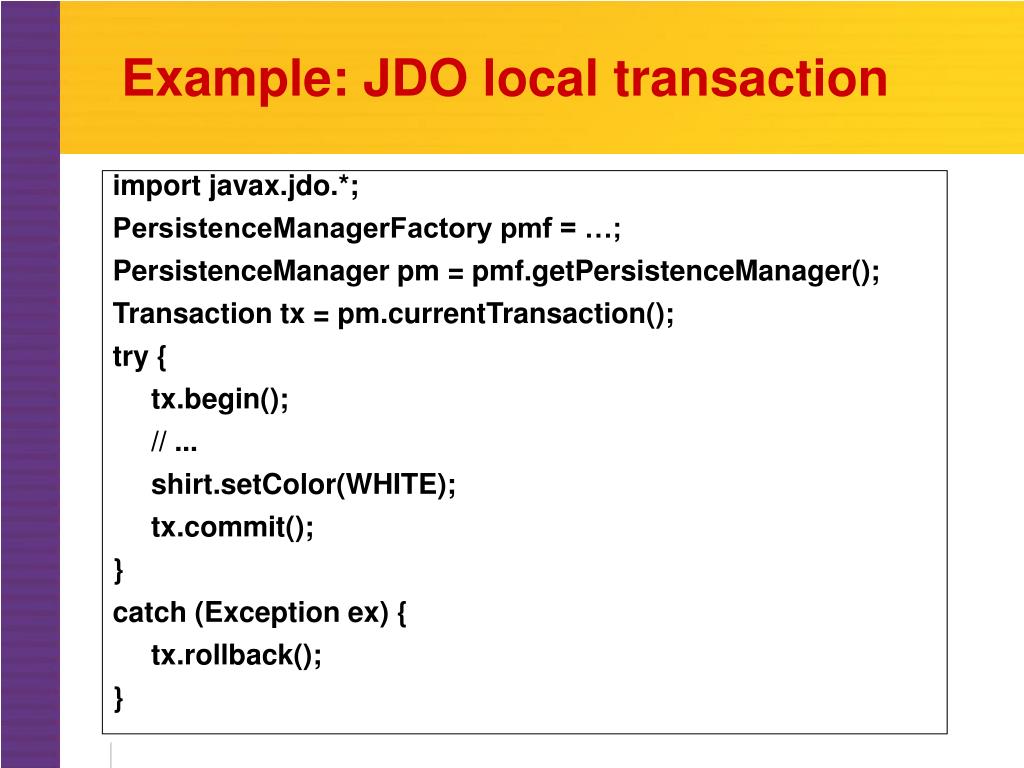 Example: JDO local transaction

import javax.jdo.*;
PersistenceManagerFactory pmf = …;
PersistenceManager pm = pmf.getPersistenceManager();
Transaction tx = pm.currentTransaction();
try {
tx.begin();
// ...
shirt.setColor(WHITE);
tx.commit();
}
catch (Exception ex) {
tx.rollback();
}